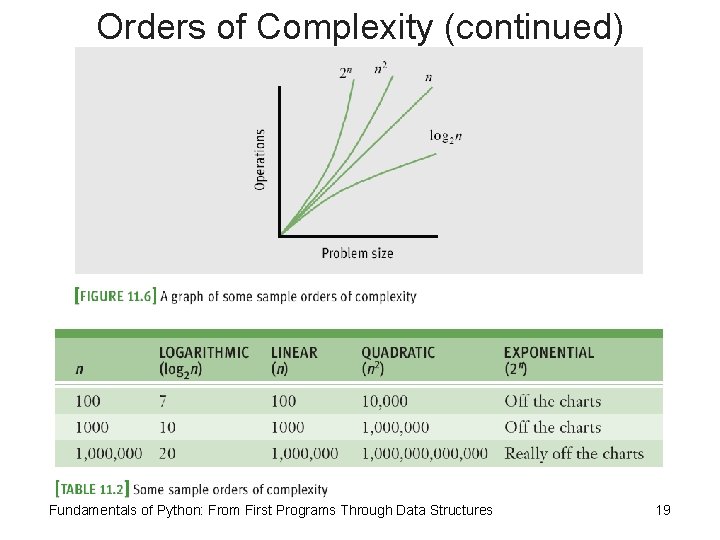 Orders of Complexity (continued)

$2^n$ $n^2$ $n$ $\log_2 n$

Operations

Problem size

[FIGURE 11.6] A graph of some sample orders of complexity

| $n$ | LOGARITHMIC ($\log_2 n$) | LINEAR ($n$) | QUADRATIC ($n^2$) | EXPONENTIAL ($2^n$) |
|---|---|---|---|---|
| 100 | 7 | 100 | 10,000 | Off the charts |
| 1000 | 10 | 1000 | 1,000,000 | Off the charts |
| 1,000,000 | 20 | 1,000,000 | 1,000,000,000,000 | Really off the charts |

[TABLE 11.2] Some sample orders of complexity

Fundamentals of Python: From First Programs Through Data Structures

19